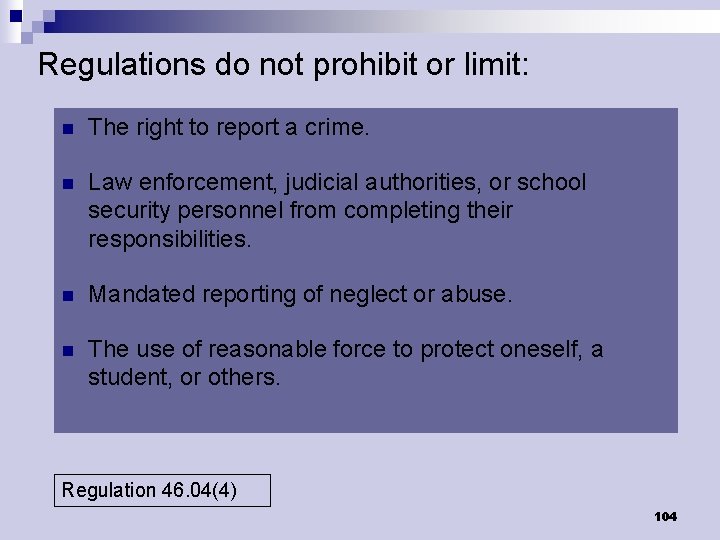 Regulations do not prohibit or limit:

- The right to report a crime.
- Law enforcement, judicial authorities, or school security personnel from completing their responsibilities.
- Mandated reporting of neglect or abuse.
- The use of reasonable force to protect oneself, a student, or others.

Regulation 46.04(4)

104